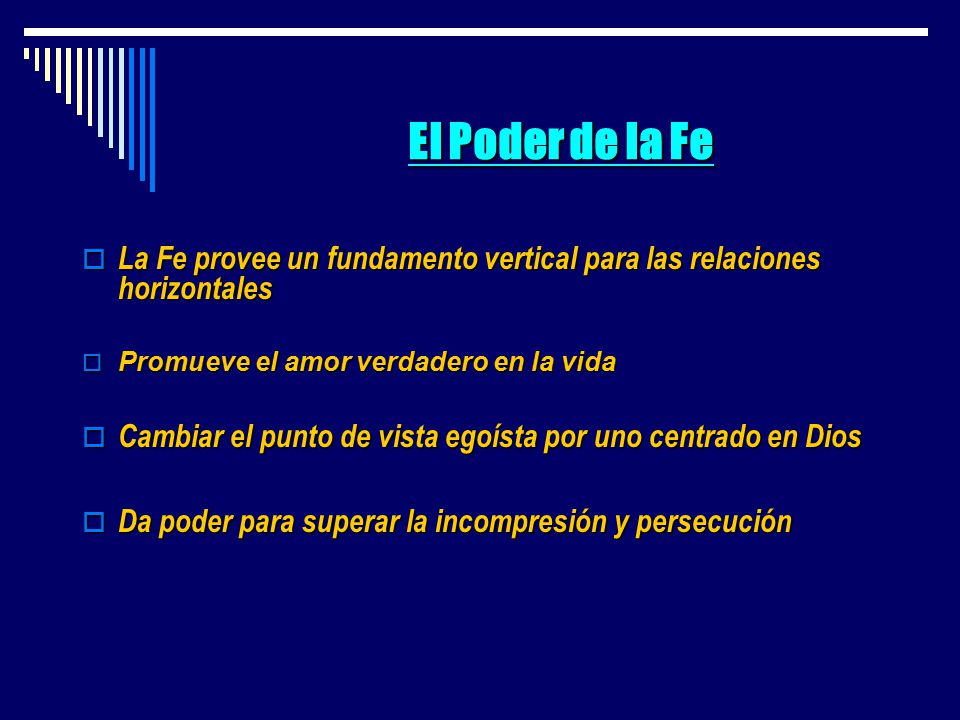 El Poder de la Fe

La Fe provee un fundamento vertical para las relaciones horizontales

Promueve el amor verdadero en la vida

Cambiar el punto de vista egoísta por uno centrado en Dios

Da poder para superar la incompresión y persecución